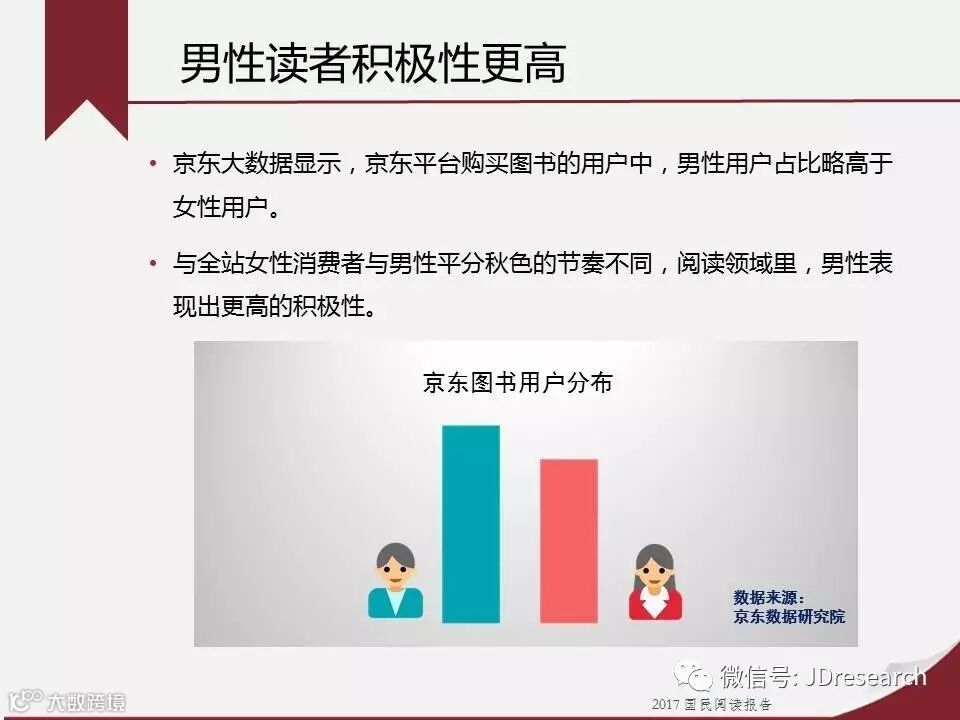 男性读者积极性更高

• 京东大数据显示，京东平台购买图书的用户中，男性用户占比略高于女性用户。

• 与全站女性消费者与男性平分秋色的节奏不同，阅读领域里，男性表现出更高的积极性。

京东图书用户分布

数据来源：
京东数据研究院

微信号: JDresearch

大数跨境

2017 国民阅读报告